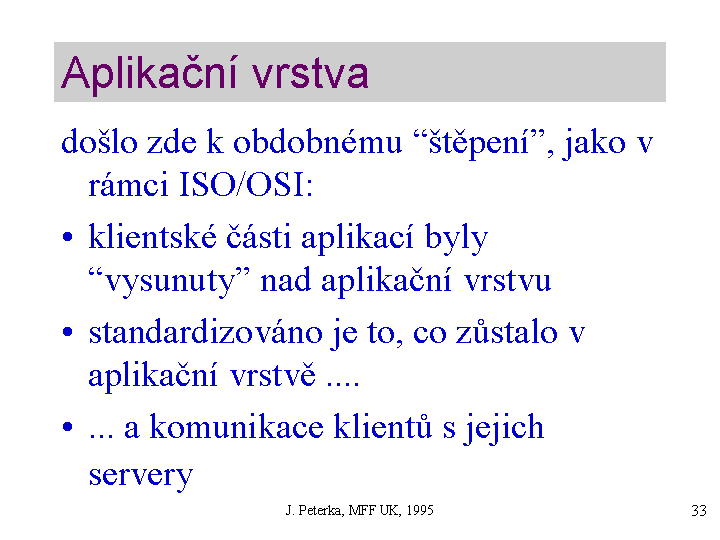 Aplikační vrstva

došlo zde k obdobnému “štěpení”, jako v rámci ISO/OSI:

• klientské části aplikací byly “vysunuty” nad aplikační vrstvu

• standardizováno je to, co zůstalo v aplikační vrstvě ....

• ... a komunikace klientů s jejich servery

J. Peterka, MFF UK, 1995

33